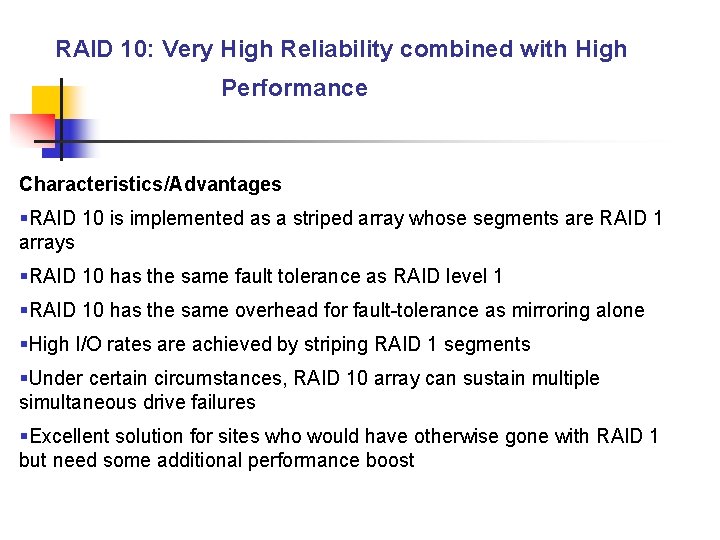 RAID 10: Very High Reliability combined with High Performance

Characteristics/Advantages

▪RAID 10 is implemented as a striped array whose segments are RAID 1 arrays

▪RAID 10 has the same fault tolerance as RAID level 1

▪RAID 10 has the same overhead for fault-tolerance as mirroring alone

▪High I/O rates are achieved by striping RAID 1 segments

▪Under certain circumstances, RAID 10 array can sustain multiple simultaneous drive failures

▪Excellent solution for sites who would have otherwise gone with RAID 1 but need some additional performance boost